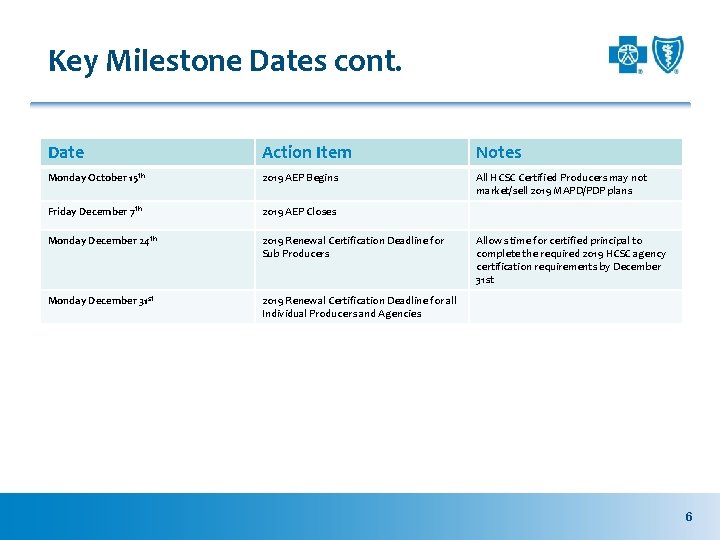 Key Milestone Dates cont.

| Date | Action Item | Notes |
|---|---|---|
| Monday October 15th | 2019 AEP Begins | All HCSC Certified Producers may not market/sell 2019 MAPD/PDP plans |
| Friday December 7th | 2019 AEP Closes | |
| Monday December 24th | 2019 Renewal Certification Deadline for Sub Producers | Allows time for certified principal to complete the required 2019 HCSC agency certification requirements by December 31st |
| Monday December 31st | 2019 Renewal Certification Deadline for all Individual Producers and Agencies | |

6